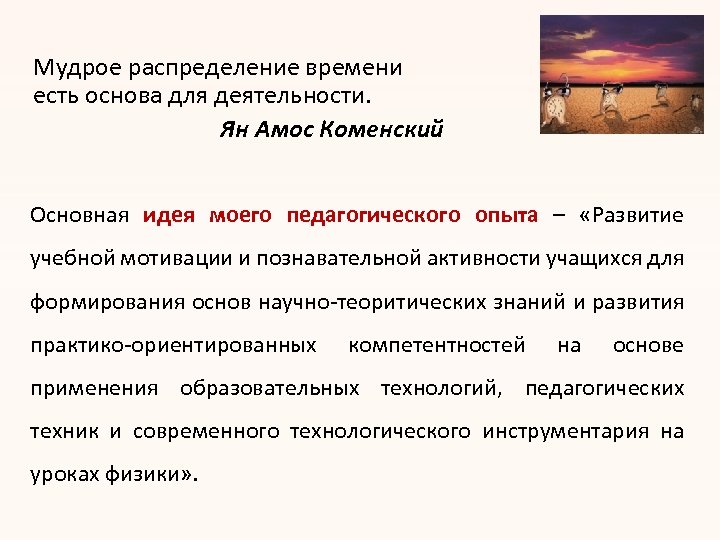 Мудрое распределение времени есть основа для деятельности.

Ян Амос Коменский

Основная идея моего педагогического опыта – «Развитие учебной мотивации и познавательной активности учащихся для формирования основ научно-теоритических знаний и развития практико-ориентированных компетентностей на основе применения образовательных технологий, педагогических техник и современного технологического инструментария на уроках физики».